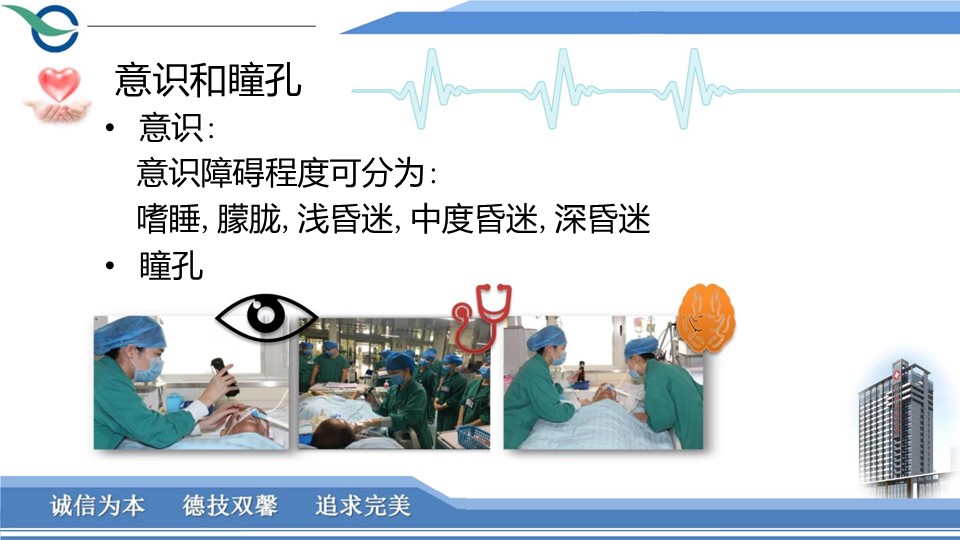 意识和瞳孔

• 意识:
意识障碍程度可分为:
嗜睡, 朦胧, 浅昏迷, 中度昏迷, 深昏迷

• 瞳孔

诚信为本 德技双馨 追求完美